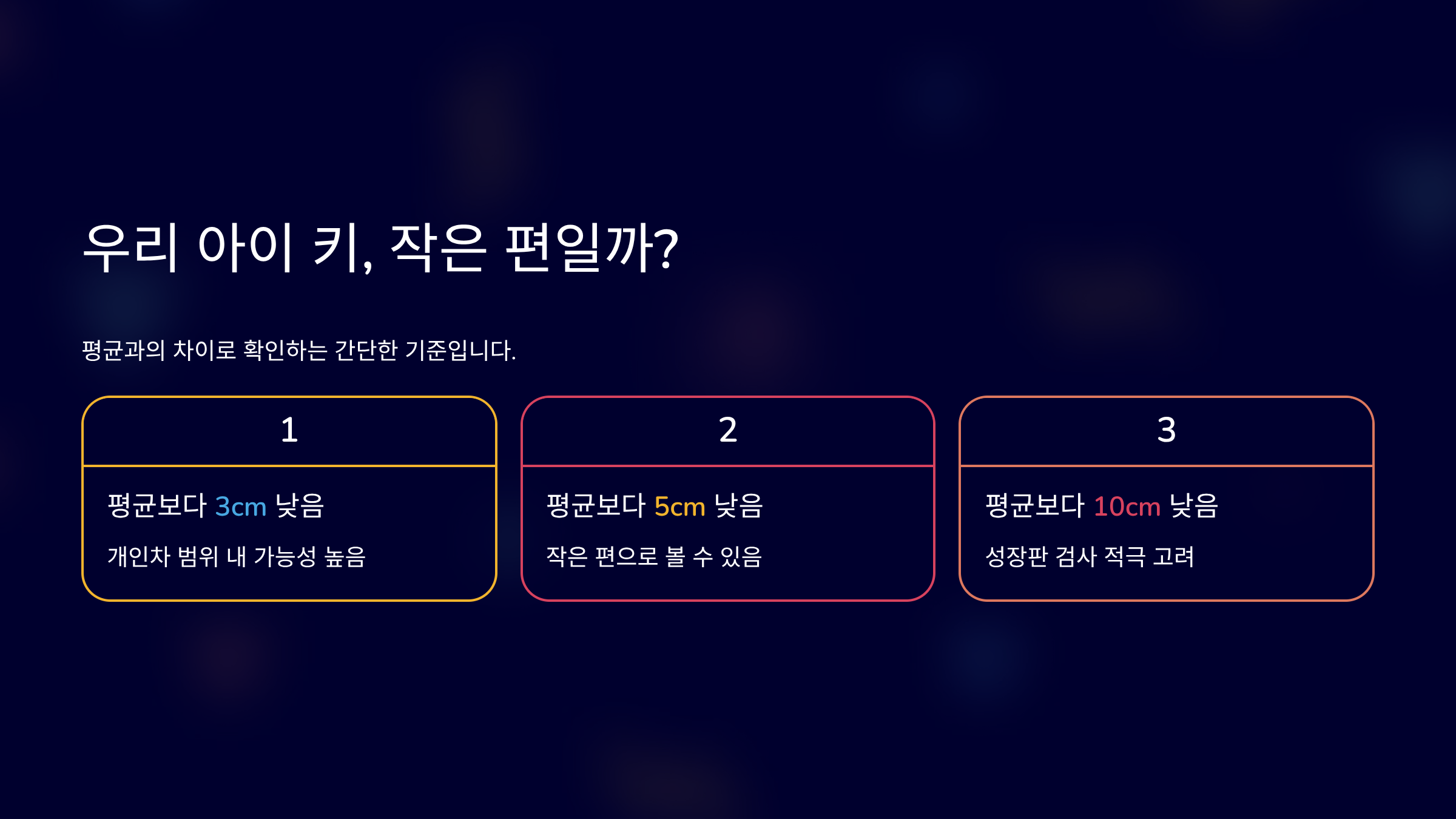 우리 아이 키, 작은 편일까?

평균과의 차이로 확인하는 간단한 기준입니다.

1

평균보다 3cm 낮음

개인차 범위 내 가능성 높음

2

평균보다 5cm 낮음

작은 편으로 볼 수 있음

3

평균보다 10cm 낮음

성장판 검사 적극 고려